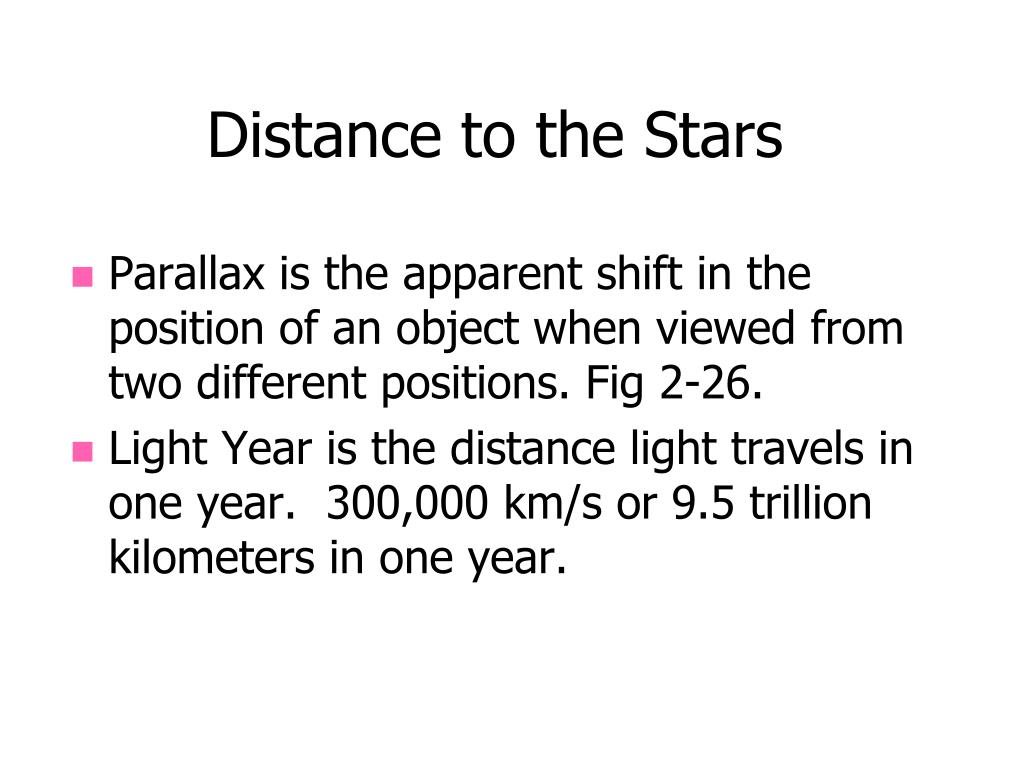 Distance to the Stars

- Parallax is the apparent shift in the position of an object when viewed from two different positions. Fig 2-26.
- Light Year is the distance light travels in one year.  300,000 km/s or 9.5 trillion kilometers in one year.